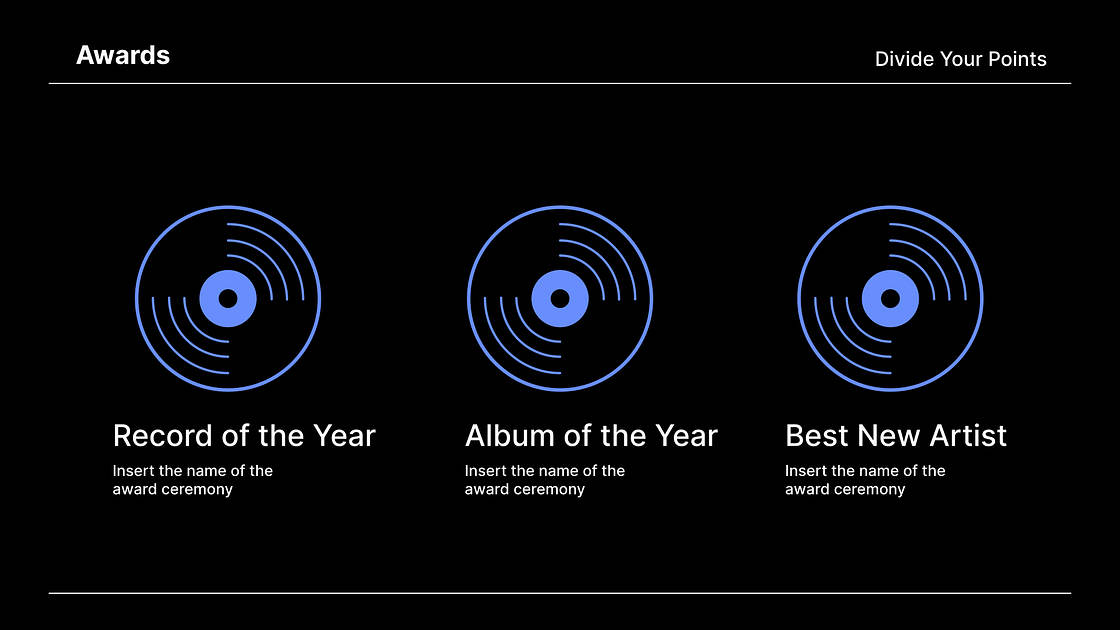 Awards

Divide Your Points

Record of the Year

Insert the name of the award ceremony

Album of the Year

Insert the name of the award ceremony

Best New Artist

Insert the name of the award ceremony